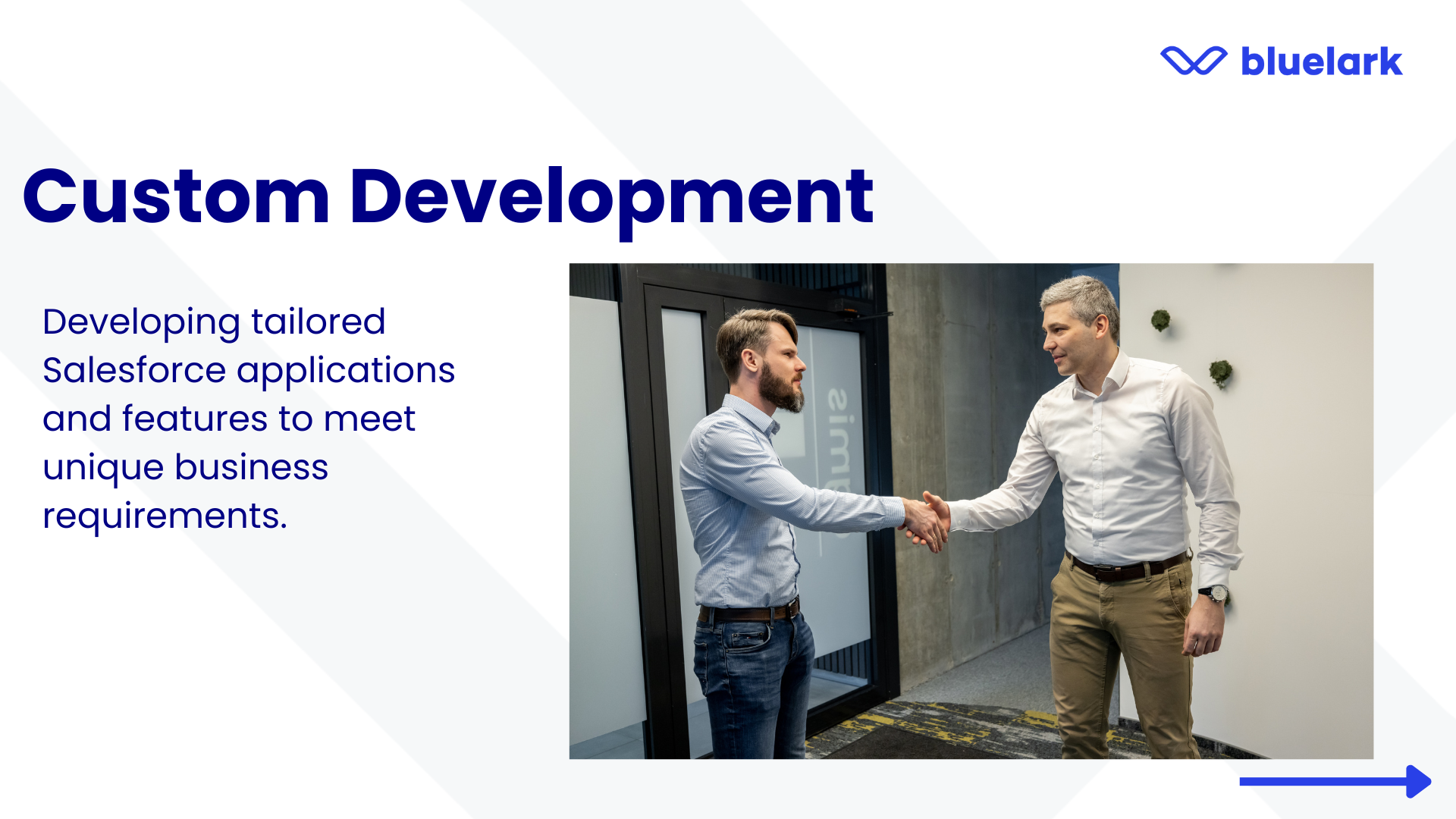 bluelark

Custom Development

Developing tailored Salesforce applications and features to meet unique business requirements.